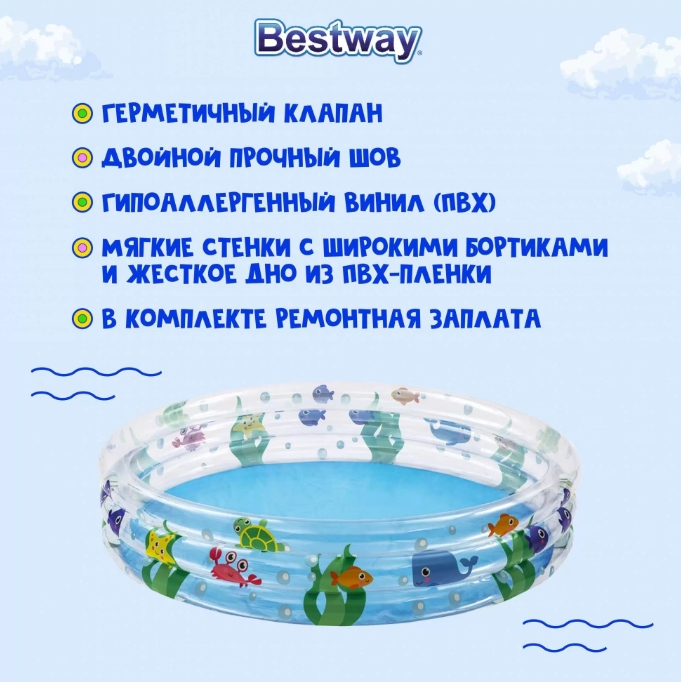 Bestway

ГЕРМЕТИЧНЫЙ КЛАПАН

ДВОЙНОЙ ПРОЧНЫЙ ШОВ

ГИПОАЛЛЕРГЕННЫЙ ВИНИЛ (ПВХ)

МЯГКИЕ СТЕНКИ С ШИРОКИМИ БОРТИКАМИ И ЖЕСТКОЕ ДНО ИЗ ПВХ-ПЛЕНКИ

В КОМПЛЕКТЕ РЕМОНТНАЯ ЗАПЛАТА